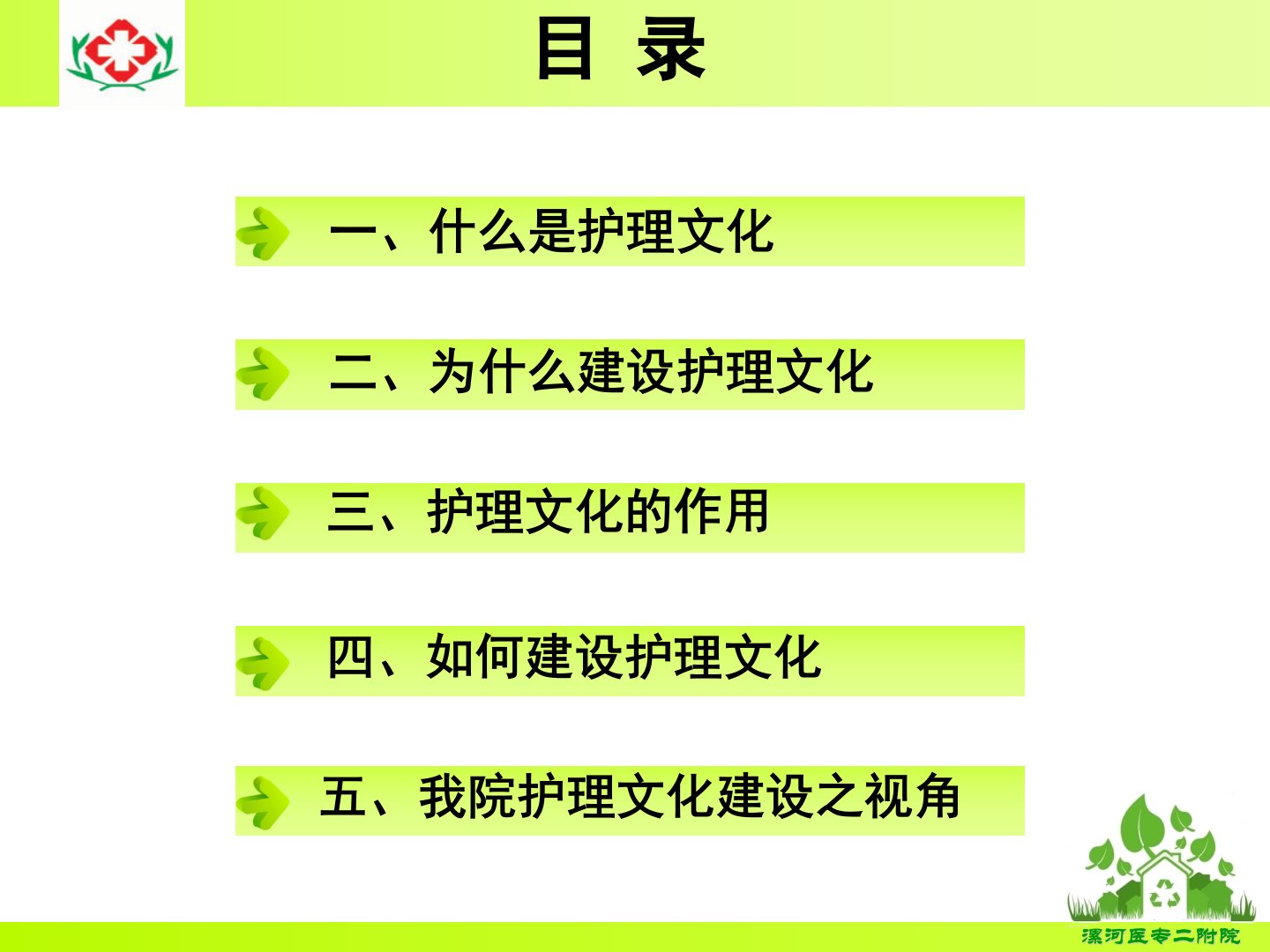 目 录

一、什么是护理文化

二、为什么建设护理文化

三、护理文化的作用

四、如何建设护理文化

五、我院护理文化建设之视角

漯河医专二附院